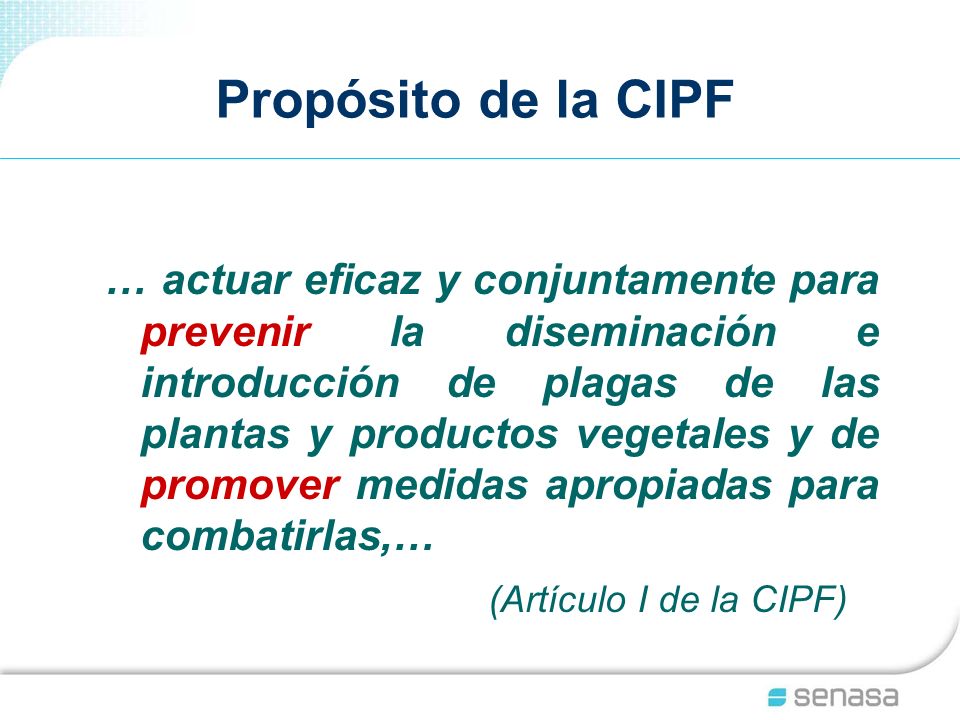 Propósito de la CIPF

… actuar eficaz y conjuntamente para prevenir la diseminación e introducción de plagas de las plantas y productos vegetales y de promover medidas apropiadas para combatirlas,…

(Artículo I de la CIPF)

senasa